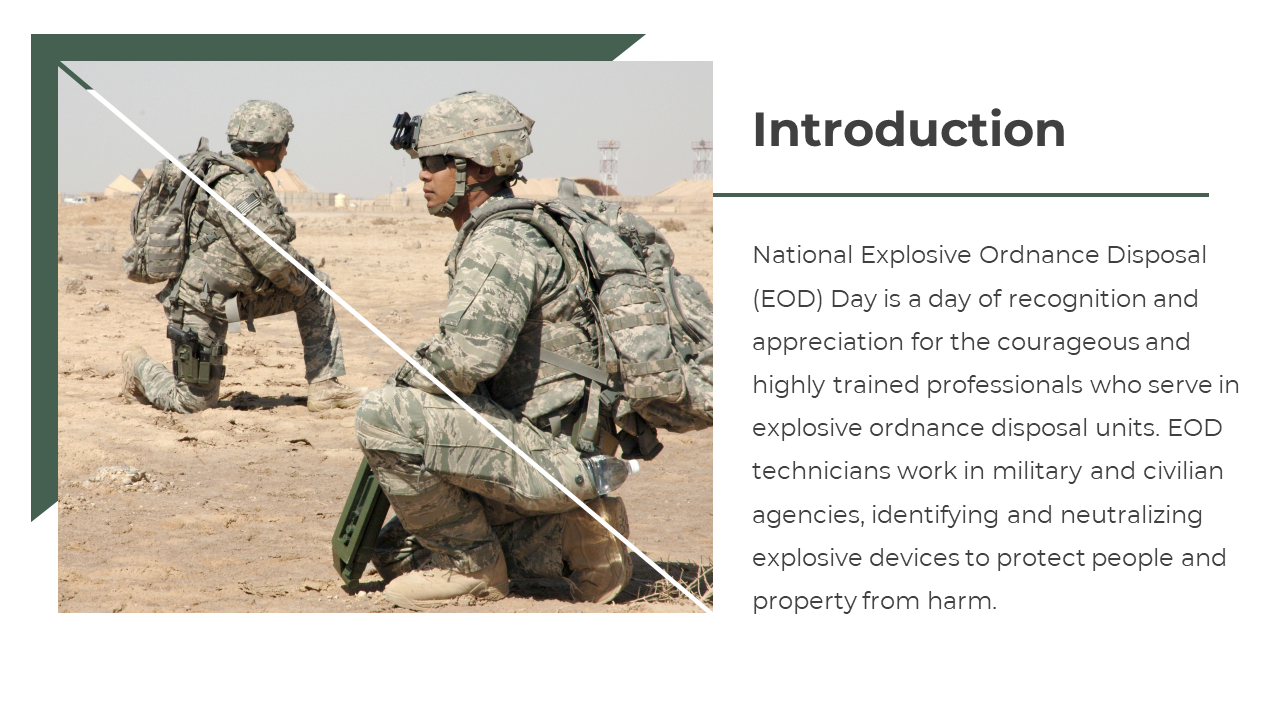 Introduction

National Explosive Ordnance Disposal (EOD) Day is a day of recognition and appreciation for the courageous and highly trained professionals who serve in explosive ordnance disposal units. EOD technicians work in military and civilian agencies, identifying and neutralizing explosive devices to protect people and property from harm.